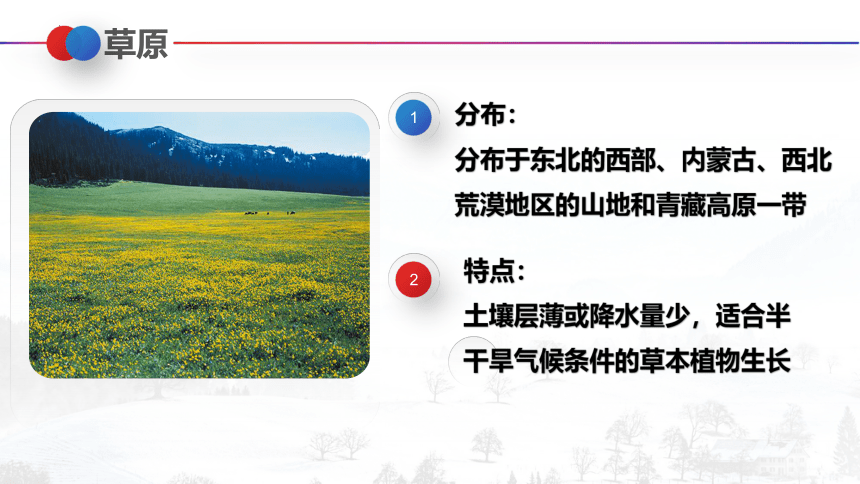 草原

1
分布：
分布于东北的西部、内蒙古、西北荒漠地区的山地和青藏高原一带

2
特点：
土壤层薄或降水量少，适合半干旱气候条件的草本植物生长